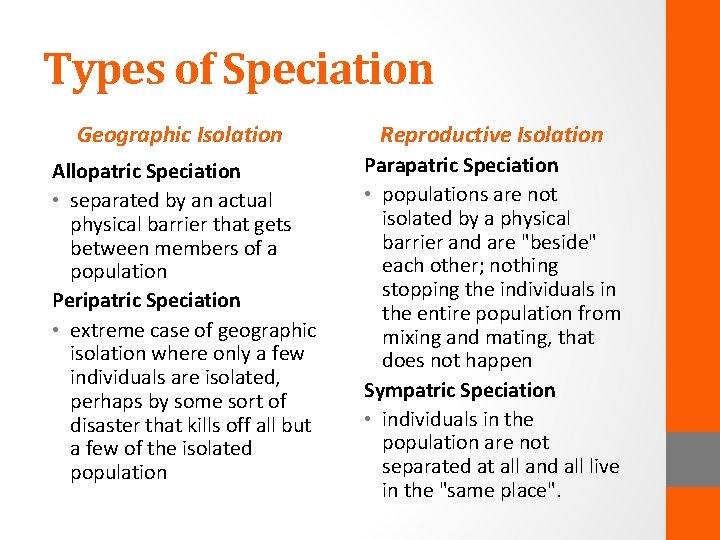 Types of Speciation

Geographic Isolation

Allopatric Speciation

• separated by an actual physical barrier that gets between members of a population

Peripatric Speciation

• extreme case of geographic isolation where only a few individuals are isolated, perhaps by some sort of disaster that kills off all but a few of the isolated population

Reproductive Isolation

Parapatric Speciation

• populations are not isolated by a physical barrier and are "beside" each other; nothing stopping the individuals in the entire population from mixing and mating, that does not happen

Sympatric Speciation

• individuals in the population are not separated at all and all live in the "same place".